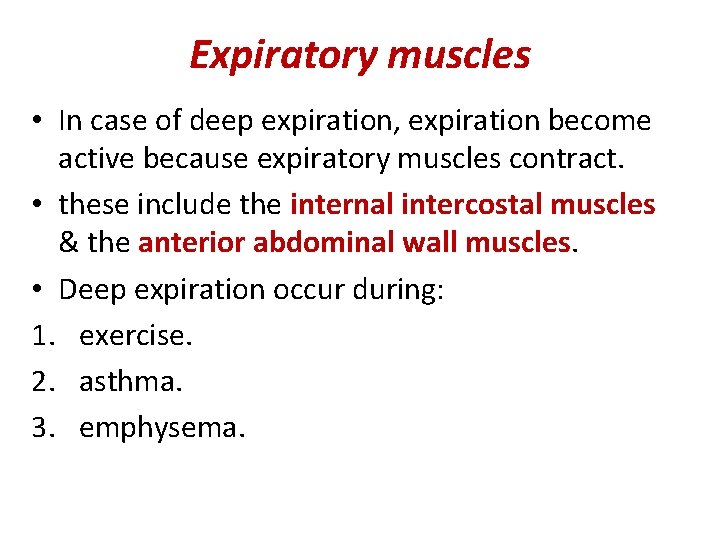 Expiratory muscles

• In case of deep expiration, expiration become active because expiratory muscles contract.

• these include the internal intercostal muscles & the anterior abdominal wall muscles.

• Deep expiration occur during:

1. exercise.

2. asthma.

3. emphysema.